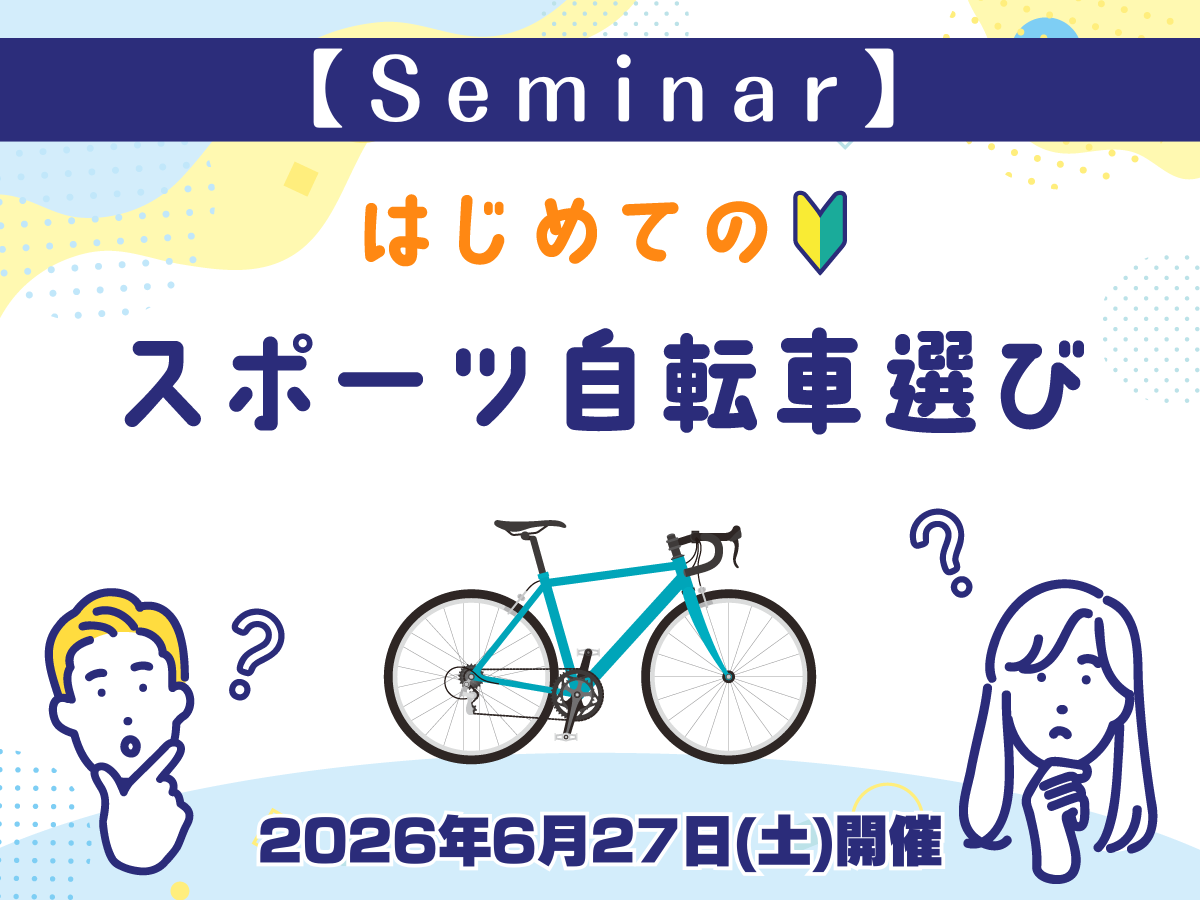 【Seminar】

はじめての

スポーツ自転車選び

?

?

2026年6月27日(土)開催